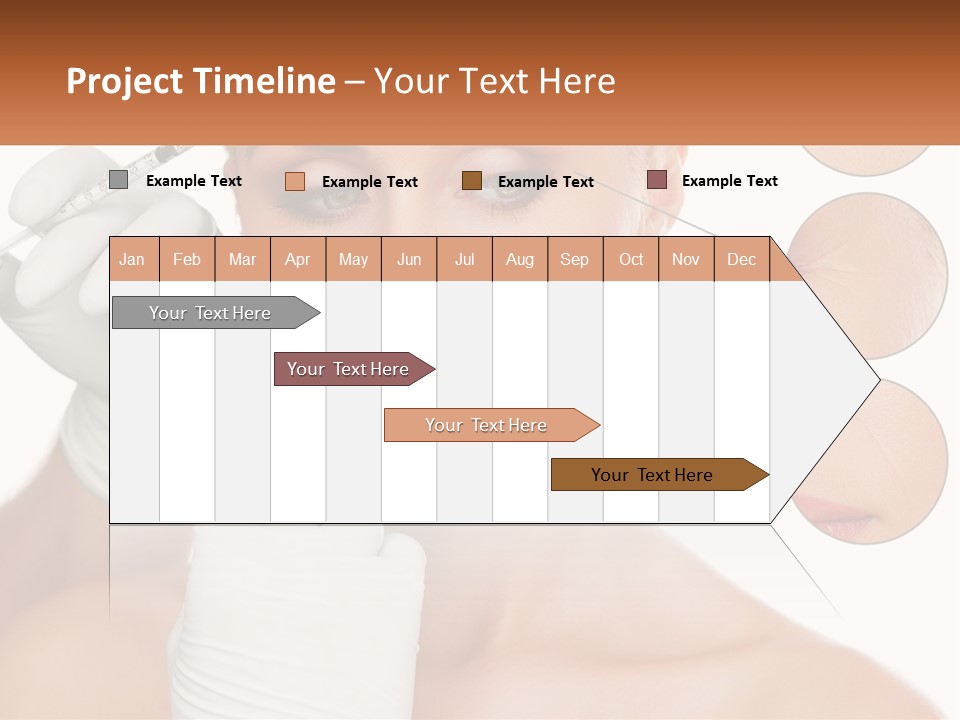 Project Timeline – Your Text Here

Example Text
Example Text
Example Text
Example Text

| Jan | Feb | Mar | Apr | May | Jun | Jul | Aug | Sep | Oct | Nov | Dec |
|---|---|---|---|---|---|---|---|---|---|---|---|

Your Text Here

Your Text Here

Your Text Here

Your Text Here